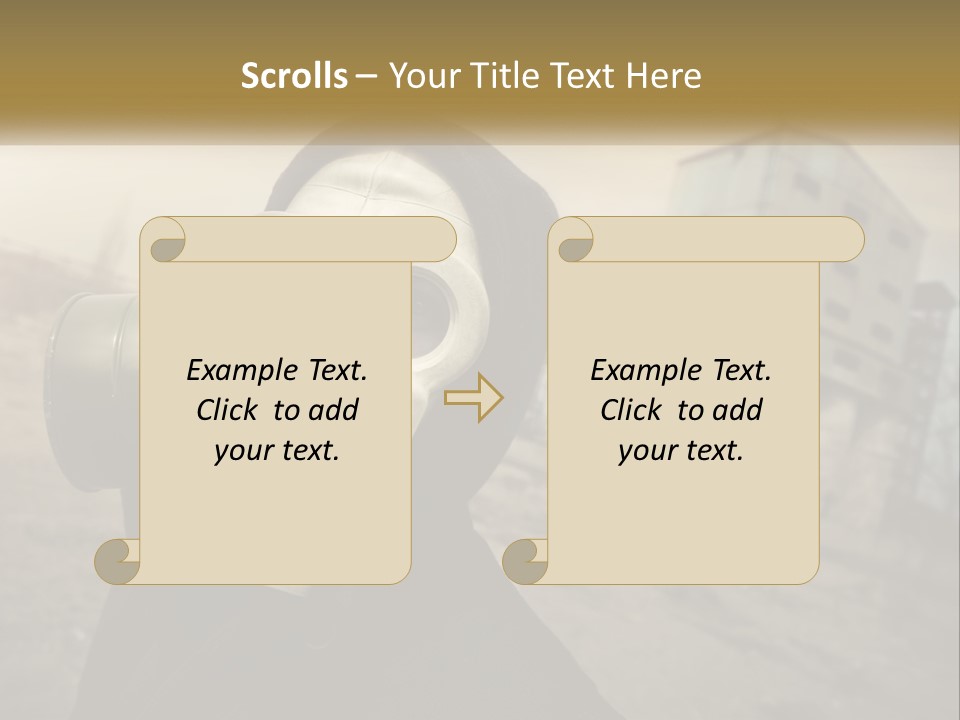 Scrolls – Your Title Text Here

Example Text. Click to add your text.

Example Text. Click to add your text.